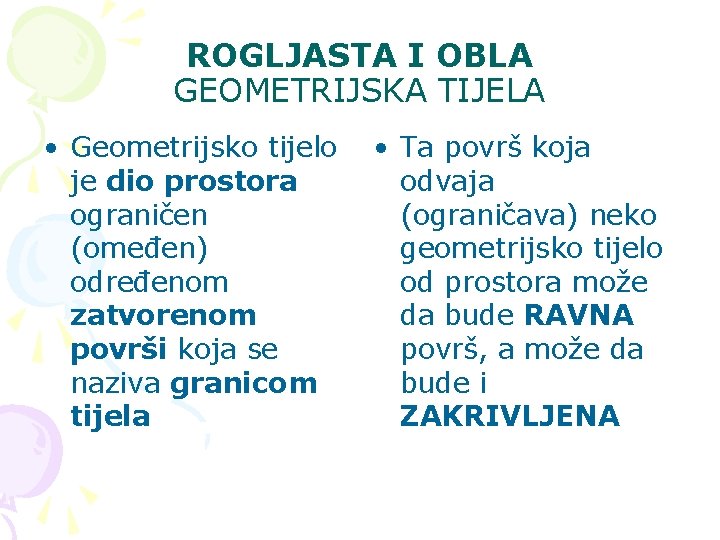 ROGLJASTA I OBLA
GEOMETRIJSKA TIJELA

• Geometrijsko tijelo je dio prostora ograničen (omeđen) određenom zatvorenom površi koja se naziva granicom tijela

• Ta površ koja odvaja (ograničava) neko geometrijsko tijelo od prostora može da bude RAVNA površ, a može da bude i ZAKRIVLJENA